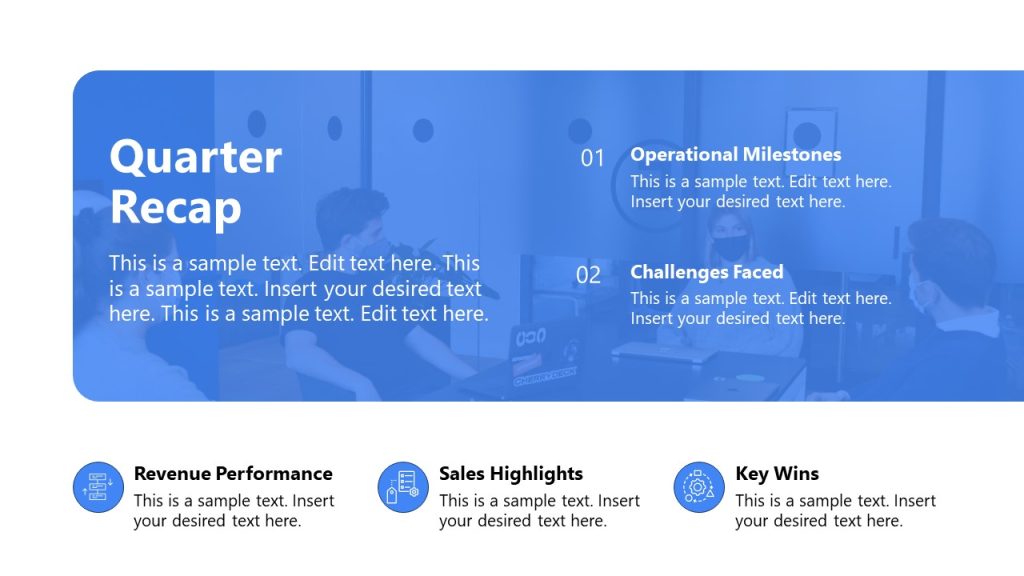 Quarter Recap

This is a sample text. Edit text here. This is a sample text. Insert your desired text here. This is a sample text. Edit text here.

01 Operational Milestones
This is a sample text. Edit text here. Insert your desired text here.

02 Challenges Faced
This is a sample text. Edit text here. Insert your desired text here.

Revenue Performance
This is a sample text. Insert your desired text here.

Sales Highlights
This is a sample text. Insert your desired text here.

Key Wins
This is a sample text. Insert your desired text here.